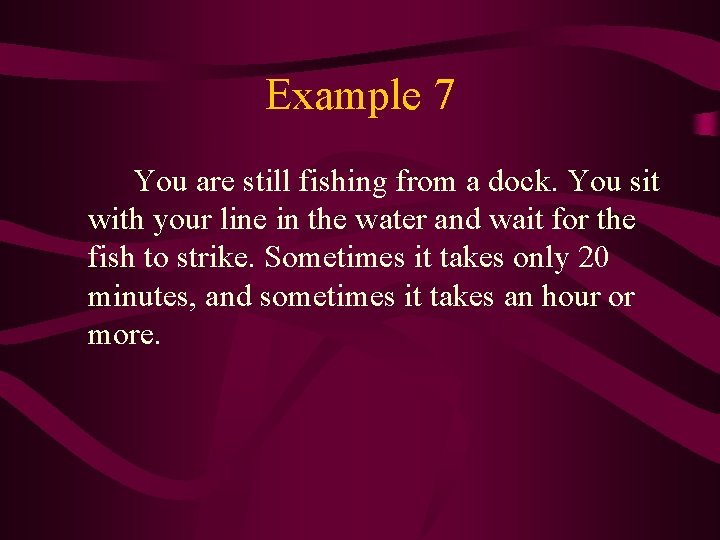 Example 7

You are still fishing from a dock. You sit with your line in the water and wait for the fish to strike. Sometimes it takes only 20 minutes, and sometimes it takes an hour or more.